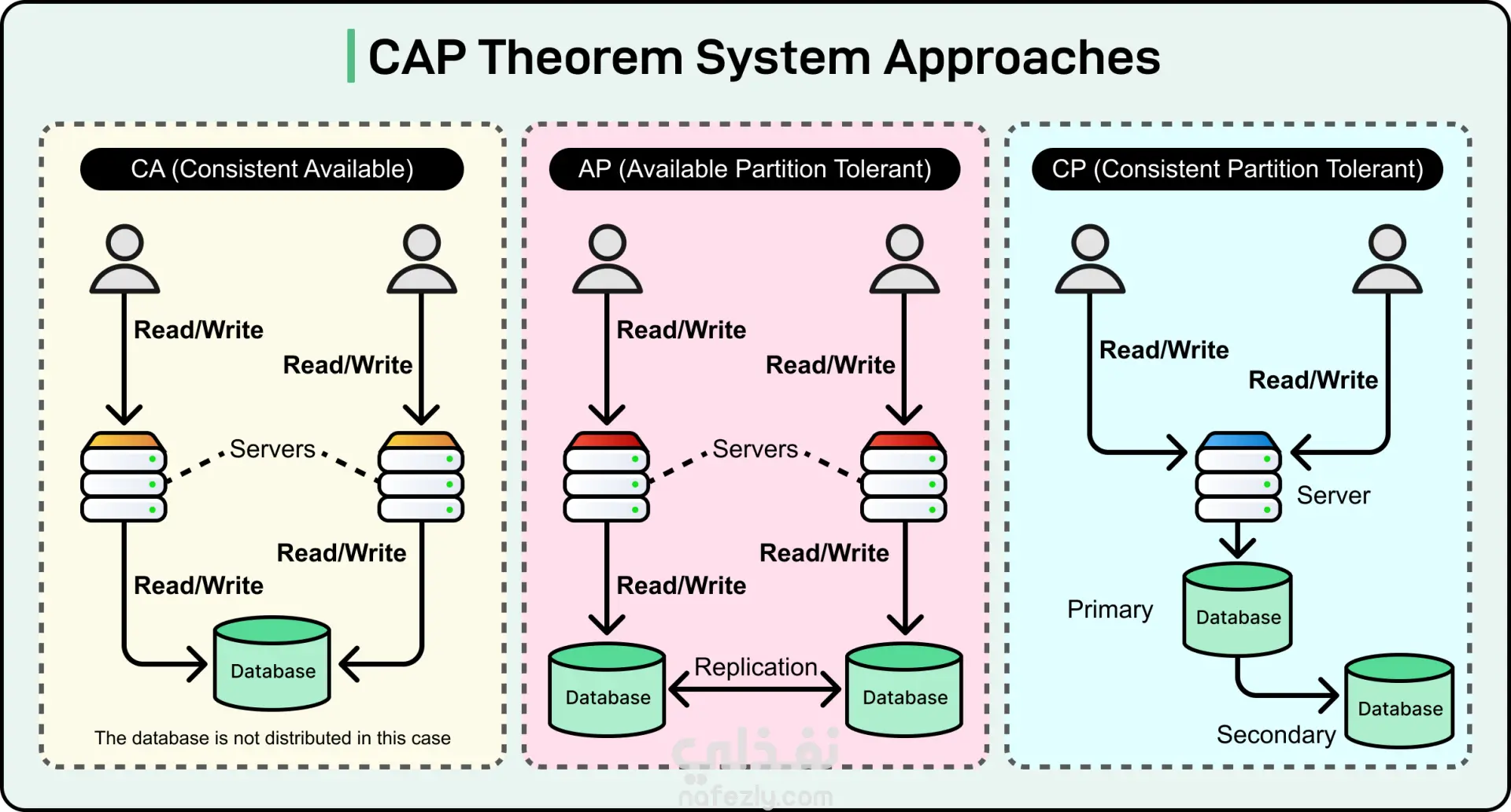 CAP Theorem System Approaches

CA (Consistent Available)

Read/Write

Read/Write

Servers

Read/Write

Read/Write

Database

The database is not distributed in this case

AP (Available Partition Tolerant)

Read/Write

Read/Write

Servers

Read/Write

Read/Write

Database

Replication

Database

CP (Consistent Partition Tolerant)

Read/Write

Read/Write

Server

Primary

Database

Database

Secondary

نفذلي
nafezly.com